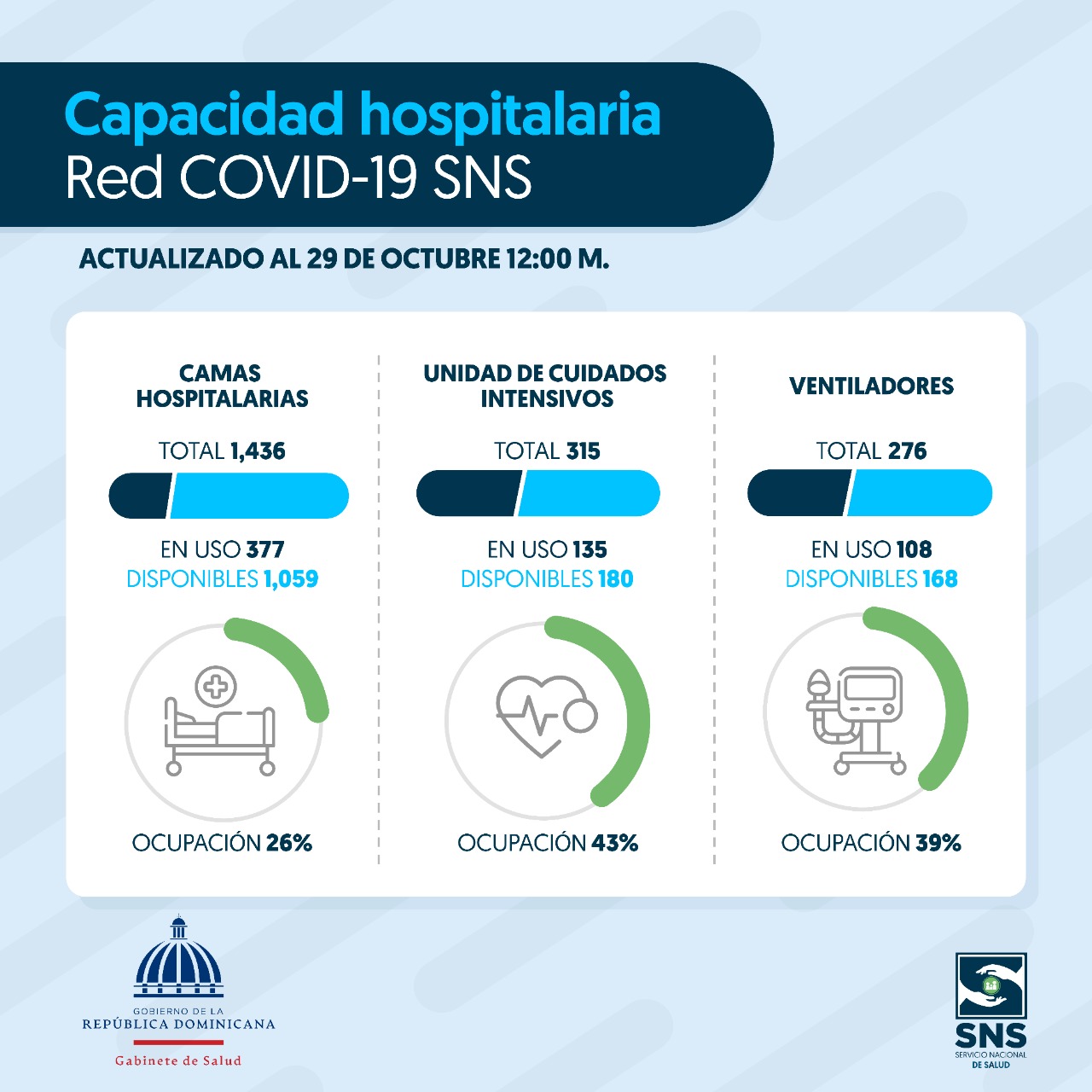 Capacidad hospitalaria
Red COVID-19 SNS

ACTUALIZADO AL 29 DE OCTUBRE 12:00 M.

CAMAS HOSPITALARIAS

TOTAL 1,436

EN USO 377
DISPONIBLES 1,059

OCUPACIÓN 26%

UNIDAD DE CUIDADOS INTENSIVOS

TOTAL 315

EN USO 135
DISPONIBLES 180

OCUPACIÓN 43%

VENTILADORES

TOTAL 276

EN USO 108
DISPONIBLES 168

OCUPACIÓN 39%

GOBIERNO DE LA
REPÚBLICA DOMINICANA
Gabinete de Salud

SNS
SERVICIO NACIONAL DE SALUD